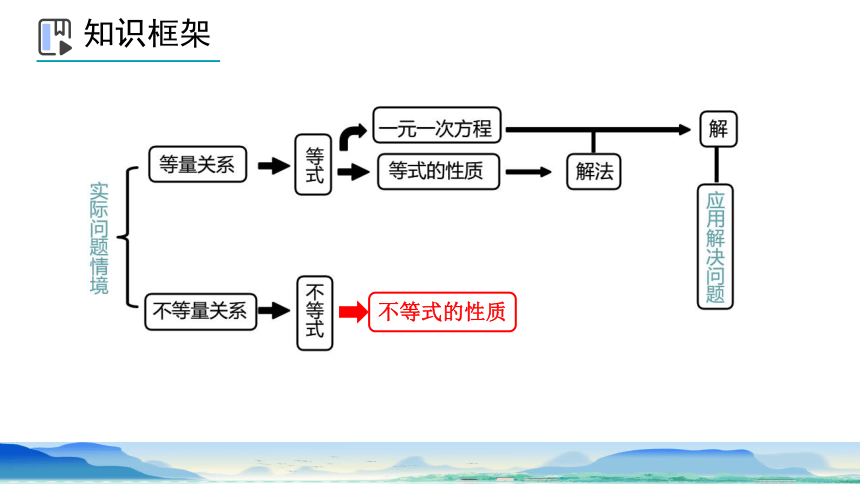 知识框架

实际问题情境

等量关系
等式
一元一次方程
等式的性质
解法
解
应用解决问题

不等量关系
不等式
不等式的性质